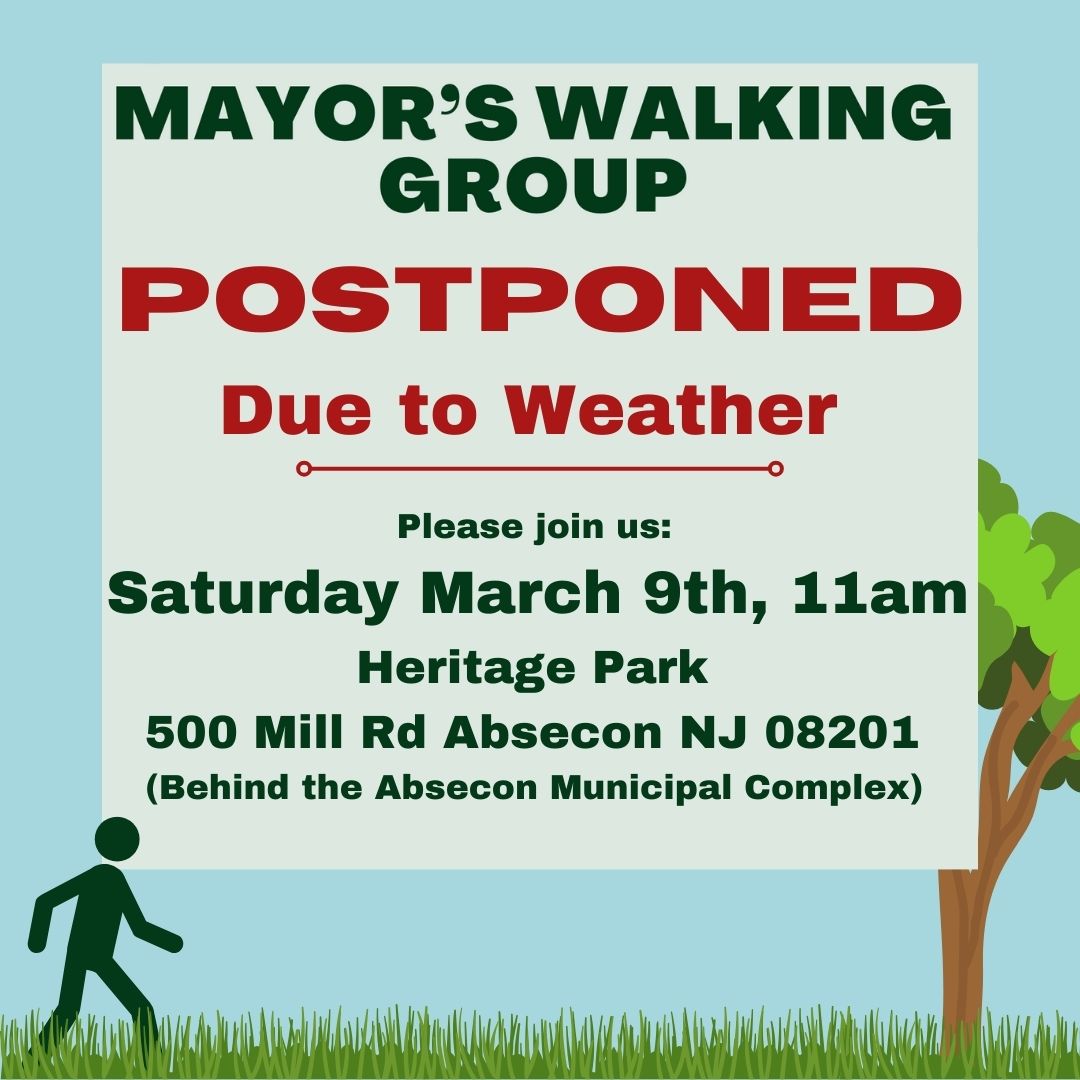 MAYOR'S WALKING GROUP

POSTPONED

Due to Weather

Please join us:

Saturday March 9th, 11am

Heritage Park

500 Mill Rd Absecon NJ 08201

(Behind the Absecon Municipal Complex)